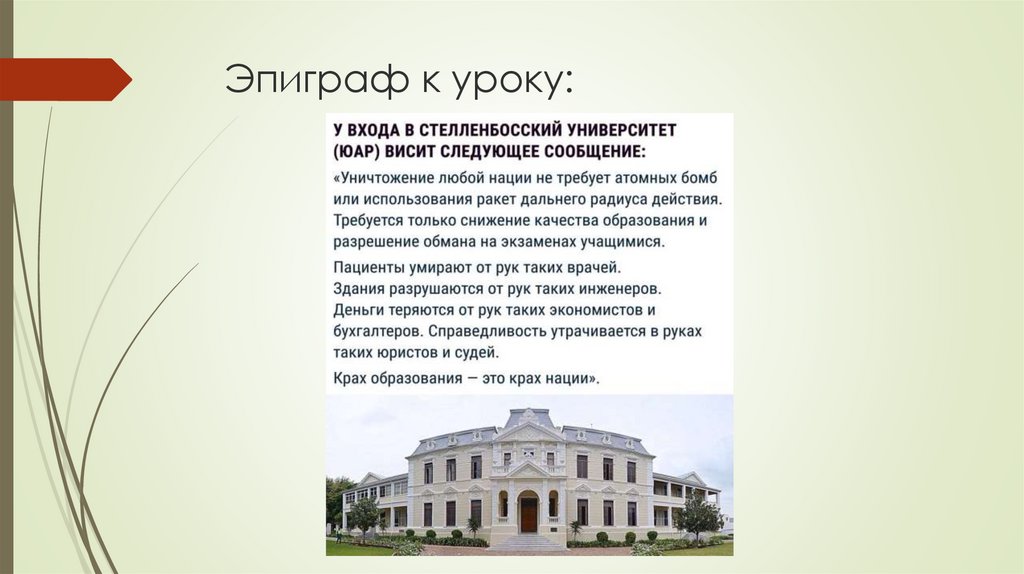 Эпиграф к уроку:

У ВХОДА В СТЕЛЛЕНБОССКИЙ УНИВЕРСИТЕТ (ЮАР) ВИСИТ СЛЕДУЮЩЕЕ СООБЩЕНИЕ:

«Уничтожение любой нации не требует атомных бомб или использования ракет дальнего радиуса действия. Требуется только снижение качества образования и разрешение обмана на экзаменах учащимися.

Пациенты умирают от рук таких врачей.
Здания разрушаются от рук таких инженеров.
Деньги теряются от рук таких экономистов и бухгалтеров. Справедливость утрачивается в руках таких юристов и судей.

Крах образования — это крах нации».